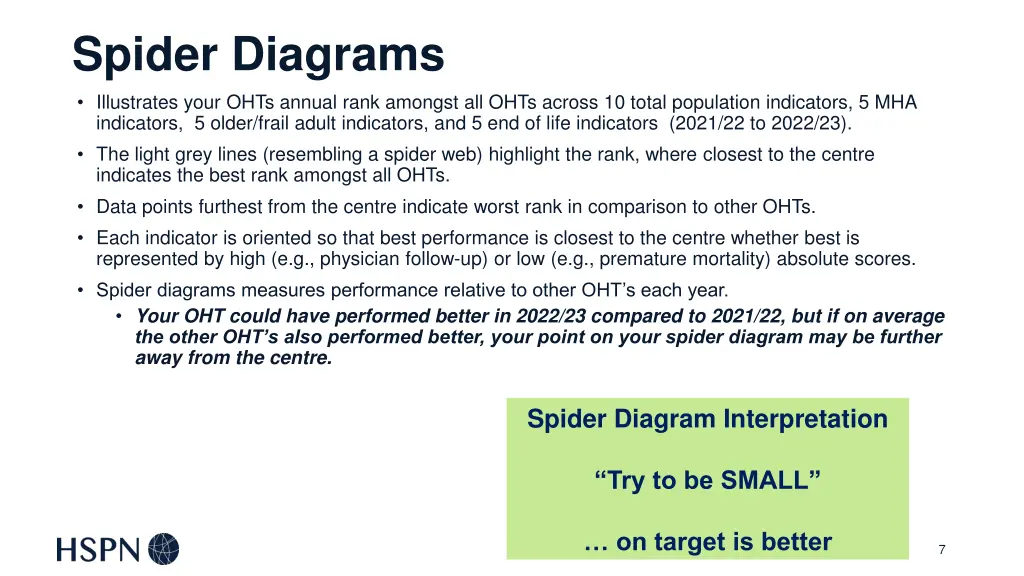 Spider Diagrams

• Illustrates your OHTs annual rank amongst all OHTs across 10 total population indicators, 5 MHA indicators, 5 older/frail adult indicators, and 5 end of life indicators (2021/22 to 2022/23).
• The light grey lines (resembling a spider web) highlight the rank, where closest to the centre indicates the best rank amongst all OHTs.
• Data points furthest from the centre indicate worst rank in comparison to other OHTs.
• Each indicator is oriented so that best performance is closest to the centre whether best is represented by high (e.g., physician follow-up) or low (e.g., premature mortality) absolute scores.
• Spider diagrams measures performance relative to other OHT's each year.
  • Your OHT could have performed better in 2022/23 compared to 2021/22, but if on average the other OHT's also performed better, your point on your spider diagram may be further away from the centre.

Spider Diagram Interpretation

"Try to be SMALL"

… on target is better

HSPN

7